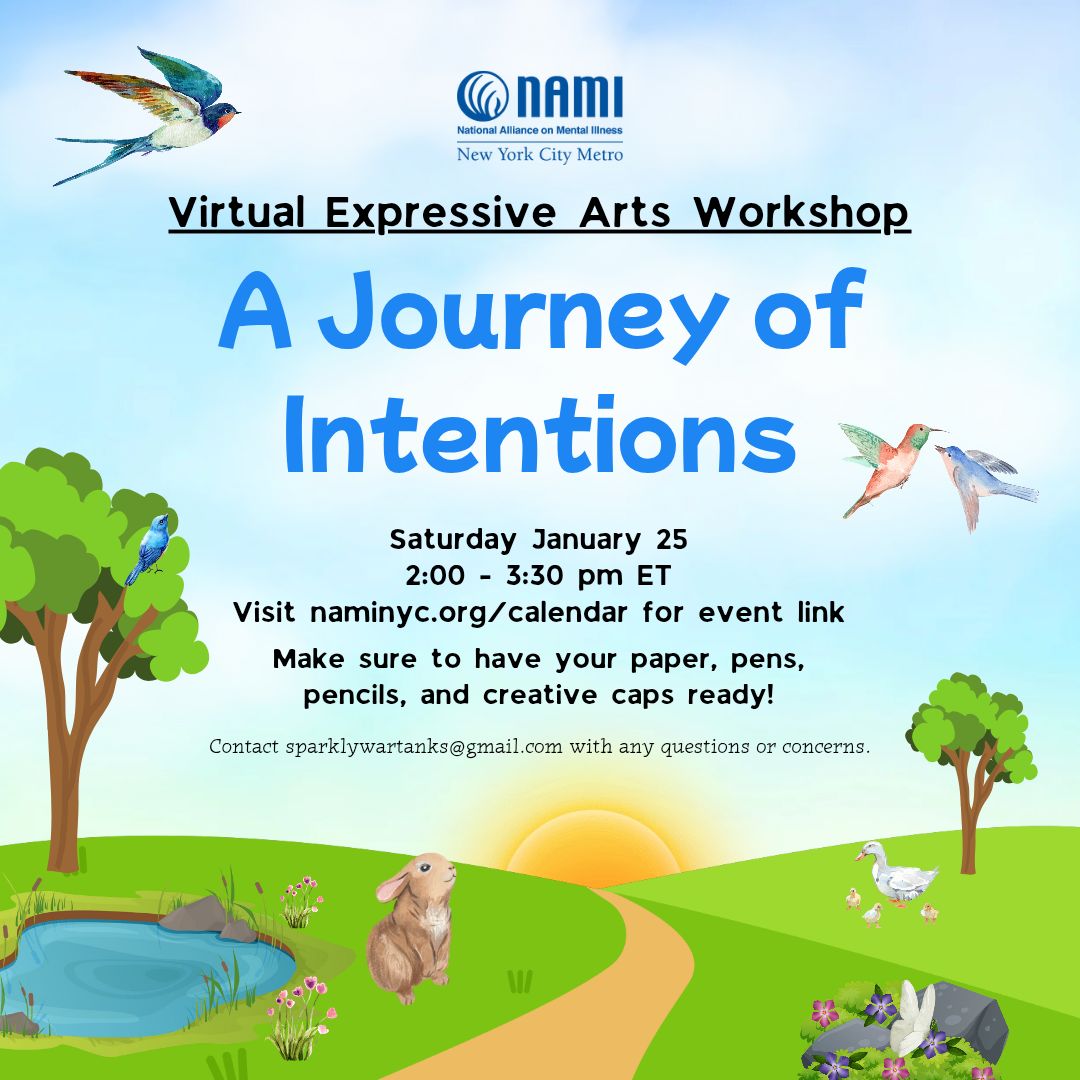 NAMI
National Alliance on Mental Illness
New York City Metro

Virtual Expressive Arts Workshop

A Journey of Intentions

Saturday January 25
2:00 - 3:30 pm ET
Visit naminyc.org/calendar for event link

Make sure to have your paper, pens, pencils, and creative caps ready!

Contact sparklywartanks@gmail.com with any questions or concerns.